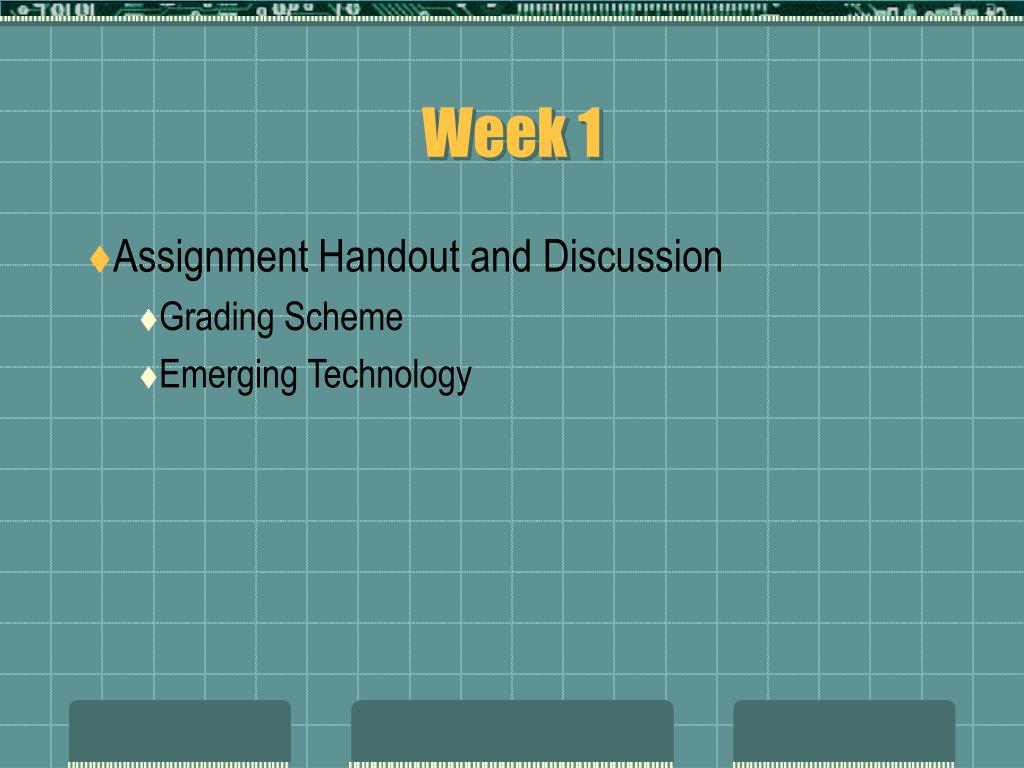 Week 1

♦Assignment Handout and Discussion

♦Grading Scheme

♦Emerging Technology